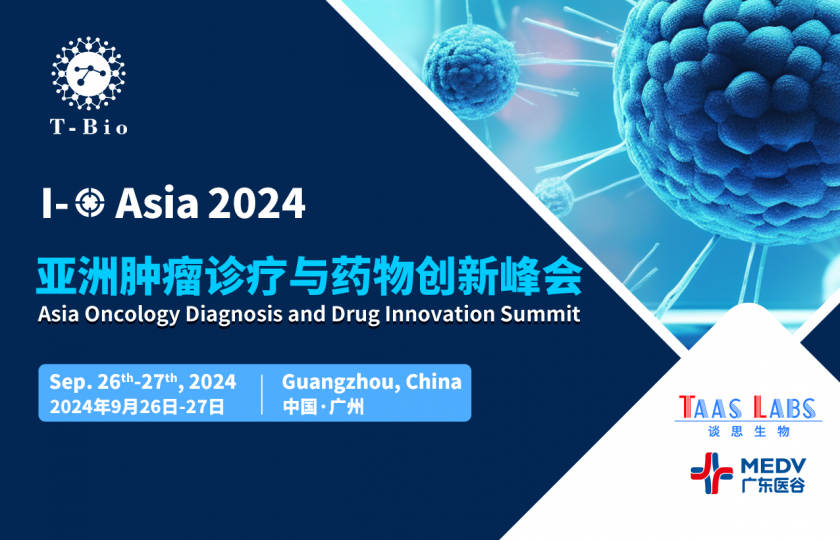 T-Bio

I-O Asia 2024

亚洲肿瘤诊疗与药物创新峰会

Asia Oncology Diagnosis and Drug Innovation Summit

Sep. 26$^{th}$-27$^{th}$, 2024
2024年9月26日-27日

Guangzhou, China
中国·广州

TAAS LABS
谈思生物

MEDV
广东医谷